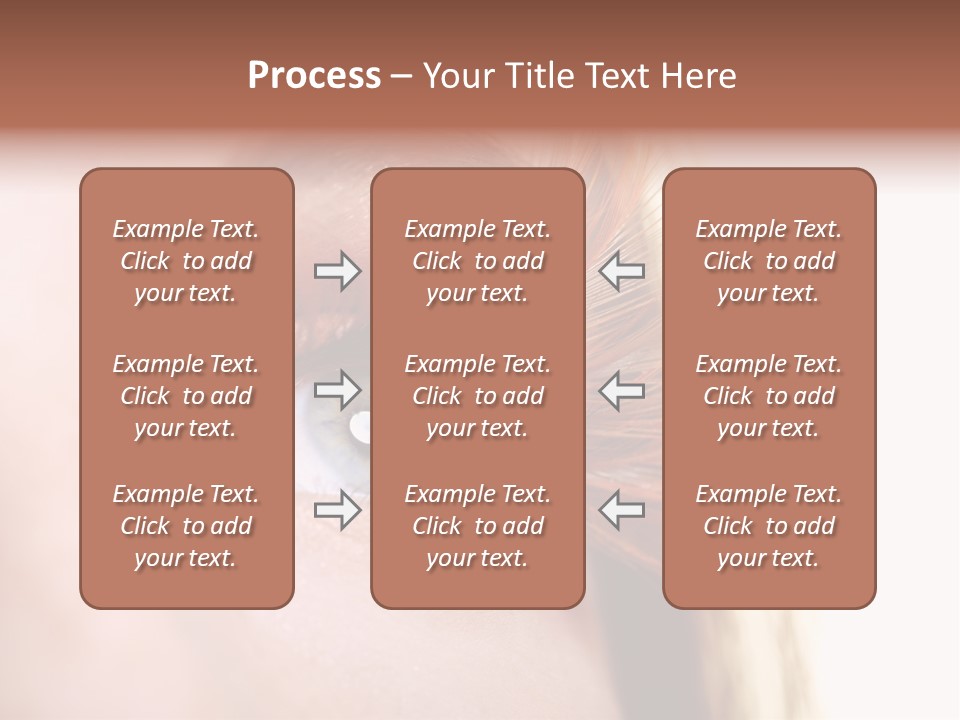 Process – Your Title Text Here

Example Text. Click to add your text.

Example Text. Click to add your text.

Example Text. Click to add your text.

Example Text. Click to add your text.

Example Text. Click to add your text.

Example Text. Click to add your text.

Example Text. Click to add your text.

Example Text. Click to add your text.

Example Text. Click to add your text.